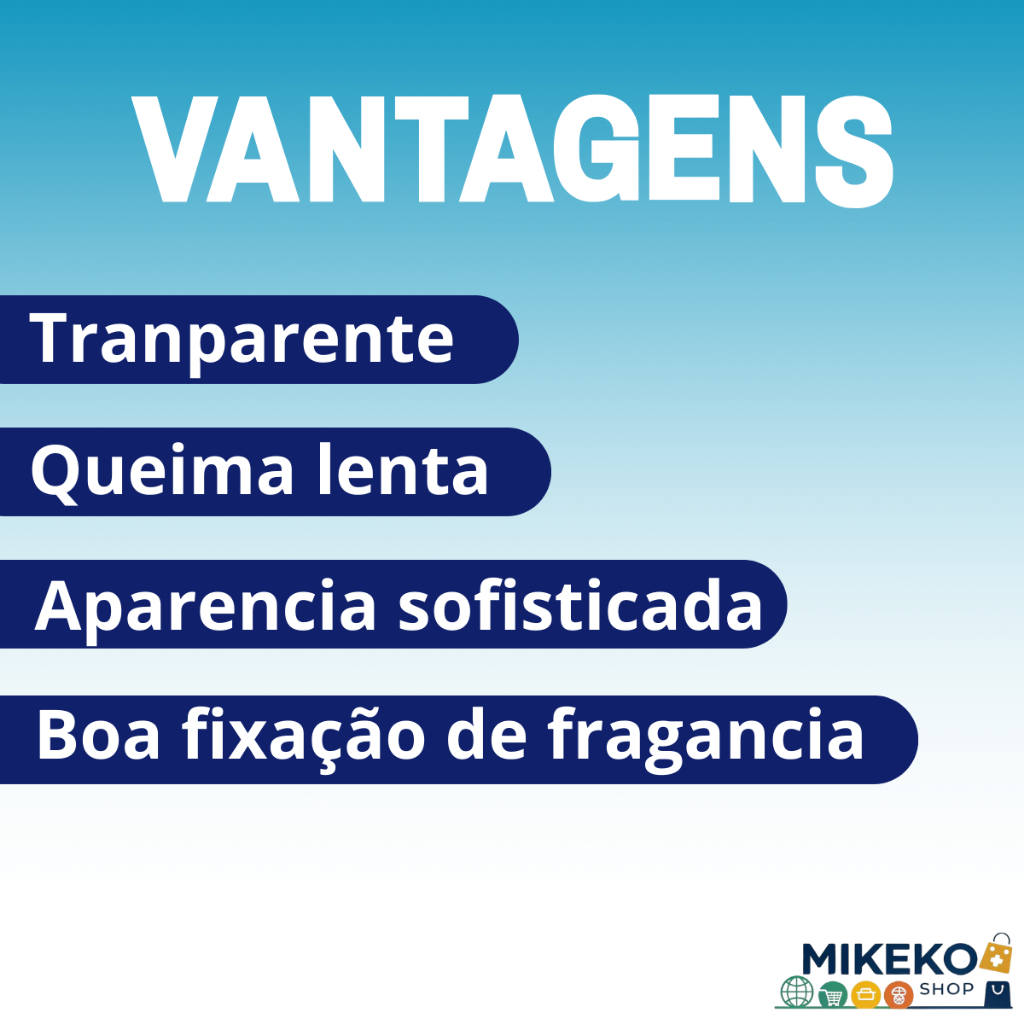 VANTAGENS

Tranparente

Queima lenta

Aparencia sofisticada

Boa fixação de fragancia

MIKEKO
SHOP